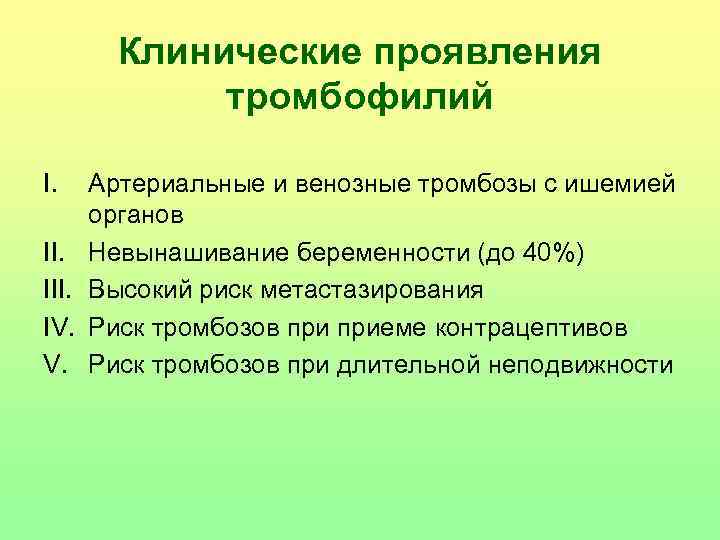 Клинические проявления тромбофилий

I. Артериальные и венозные тромбозы с ишемией органов
II. Невынашивание беременности (до 40%)
III. Высокий риск метастазирования
IV. Риск тромбозов при приеме контрацептивов
V. Риск тромбозов при длительной неподвижности